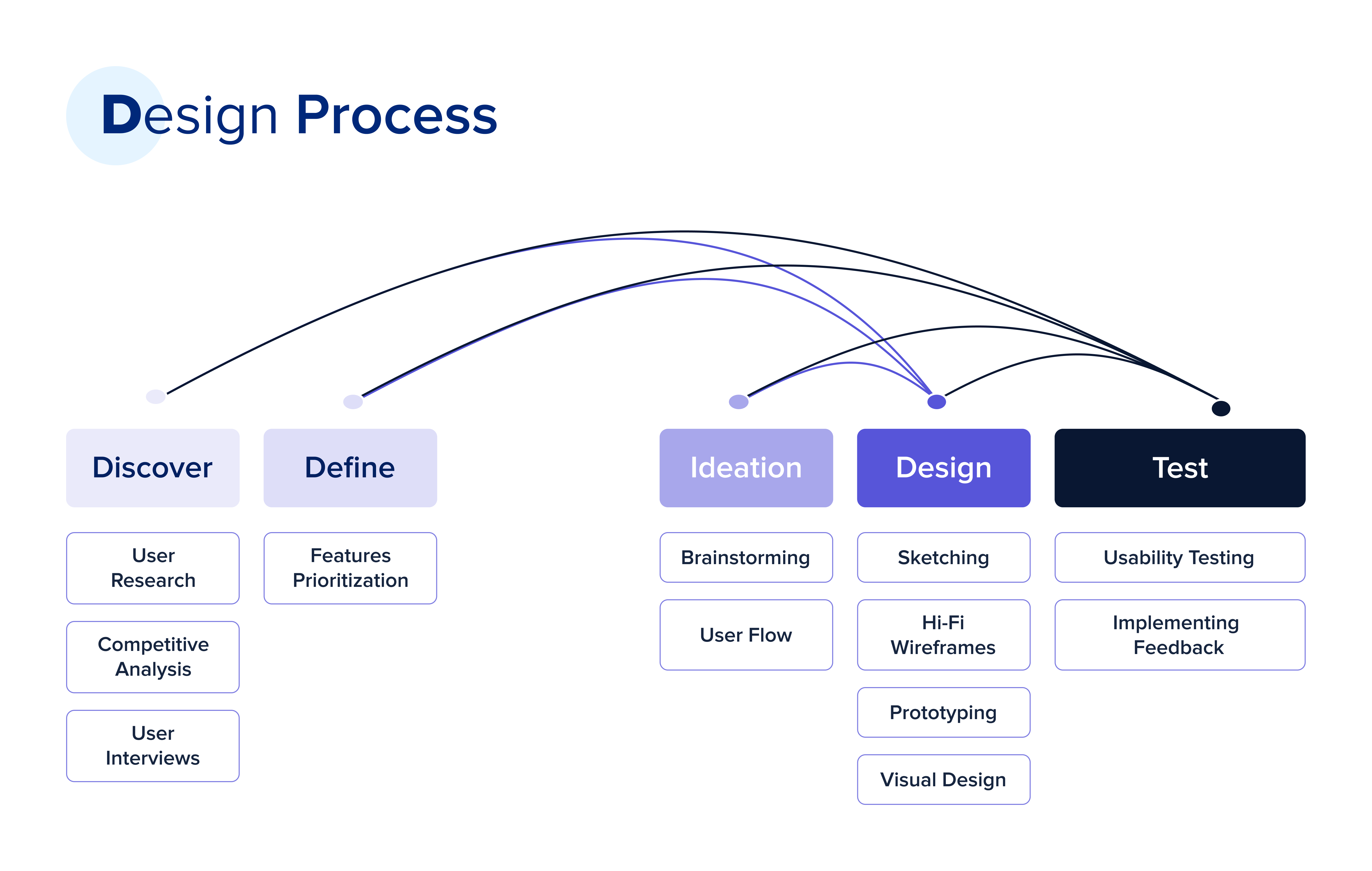 Design Process

Discover

User Research

Competitive Analysis

User Interviews

Define

Features Prioritization

Ideation

Brainstorming

User Flow

Design

Sketching

Hi-Fi Wireframes

Prototyping

Visual Design

Test

Usability Testing

Implementing Feedback